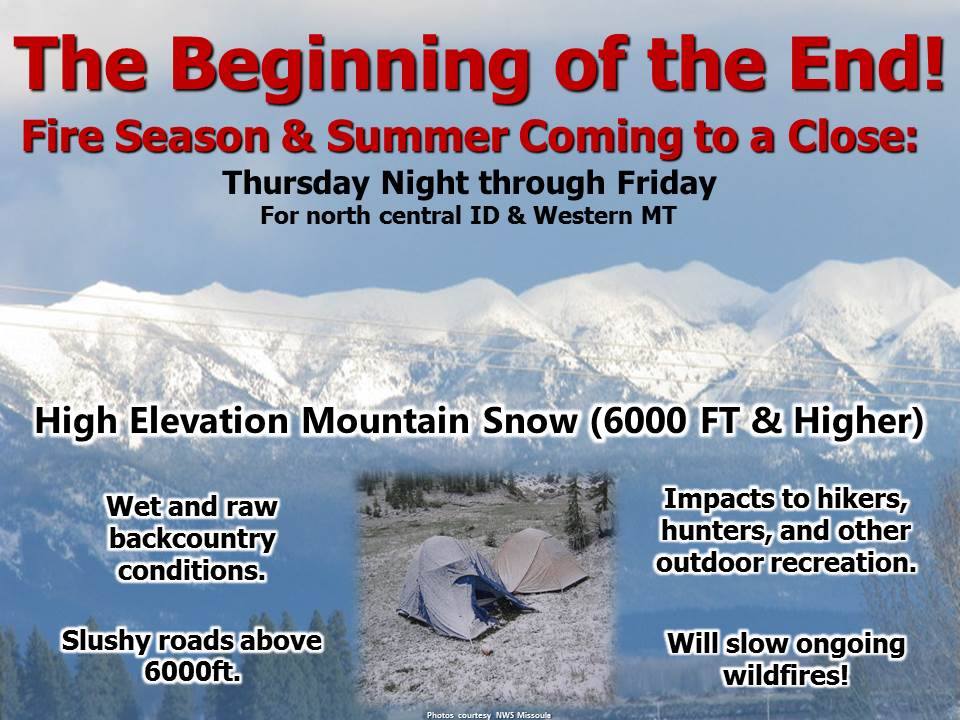 The Beginning of the End!
Fire Season & Summer Coming to a Close:
Thursday Night through Friday
For north central ID & Western MT

High Elevation Mountain Snow (6000 FT & Higher)

Wet and raw backcountry conditions.

Slushy roads above 6000ft.

Impacts to hikers, hunters, and other outdoor recreation.

Will slow ongoing wildfires!

Photos courtesy NWS Missoula